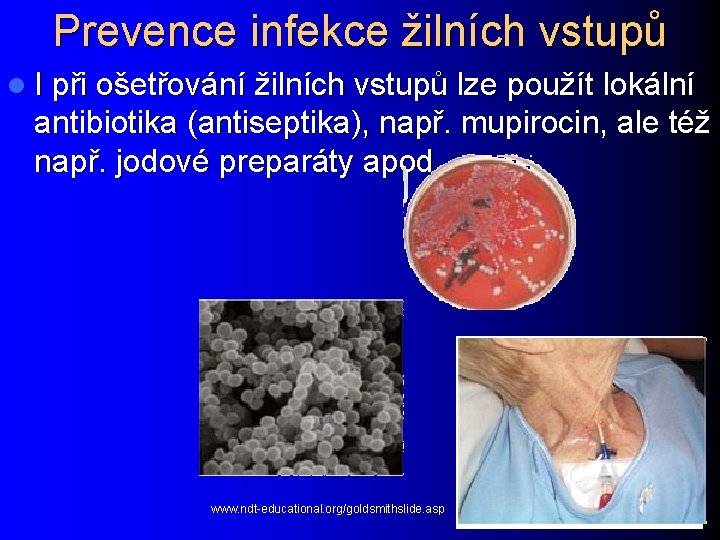 Prevence infekce žilních vstupů

I při ošetřování žilních vstupů lze použít lokální antibiotika (antiseptika), např. mupirocin, ale též např. jodové preparáty apod.

www.ndt-educational.org/goldsmithslide.asp